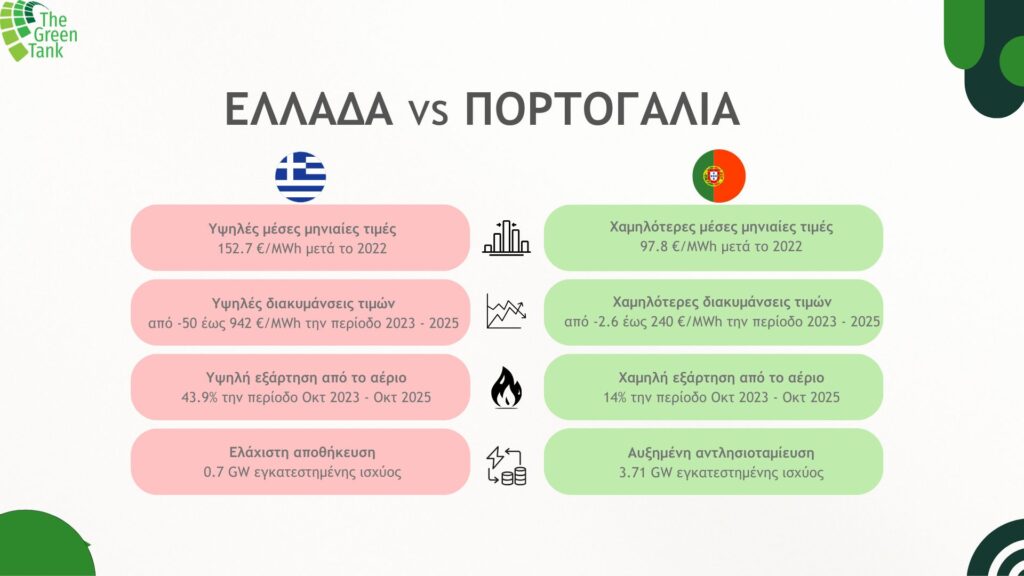 The Green Tank

ΕΛΛΑΔΑ vs ΠΟΡΤΟΓΑΛΙΑ

Υψηλές μέσες μηνιαίες τιμές
152.7 €/MWh μετά το 2022

Υψηλές διακυμάνσεις τιμών
από -50 έως 942 €/MWh την περίοδο 2023 - 2025

Υψηλή εξάρτηση από το αέριο
43.9% την περίοδο Οκτ 2023 - Οκτ 2025

Ελάχιστη αποθήκευση
0.7 GW εγκατεστημένης ισχύος

Χαμηλότερες μέσες μηνιαίες τιμές
97.8 €/MWh μετά το 2022

Χαμηλότερες διακυμάνσεις τιμών
από -2.6 έως 240 €/MWh την περίοδο 2023 - 2025

Χαμηλή εξάρτηση από το αέριο
14% την περίοδο Οκτ 2023 - Οκτ 2025

Αυξημένη αντλησιοταμίευση
3.71 GW εγκατεστημένης ισχύος